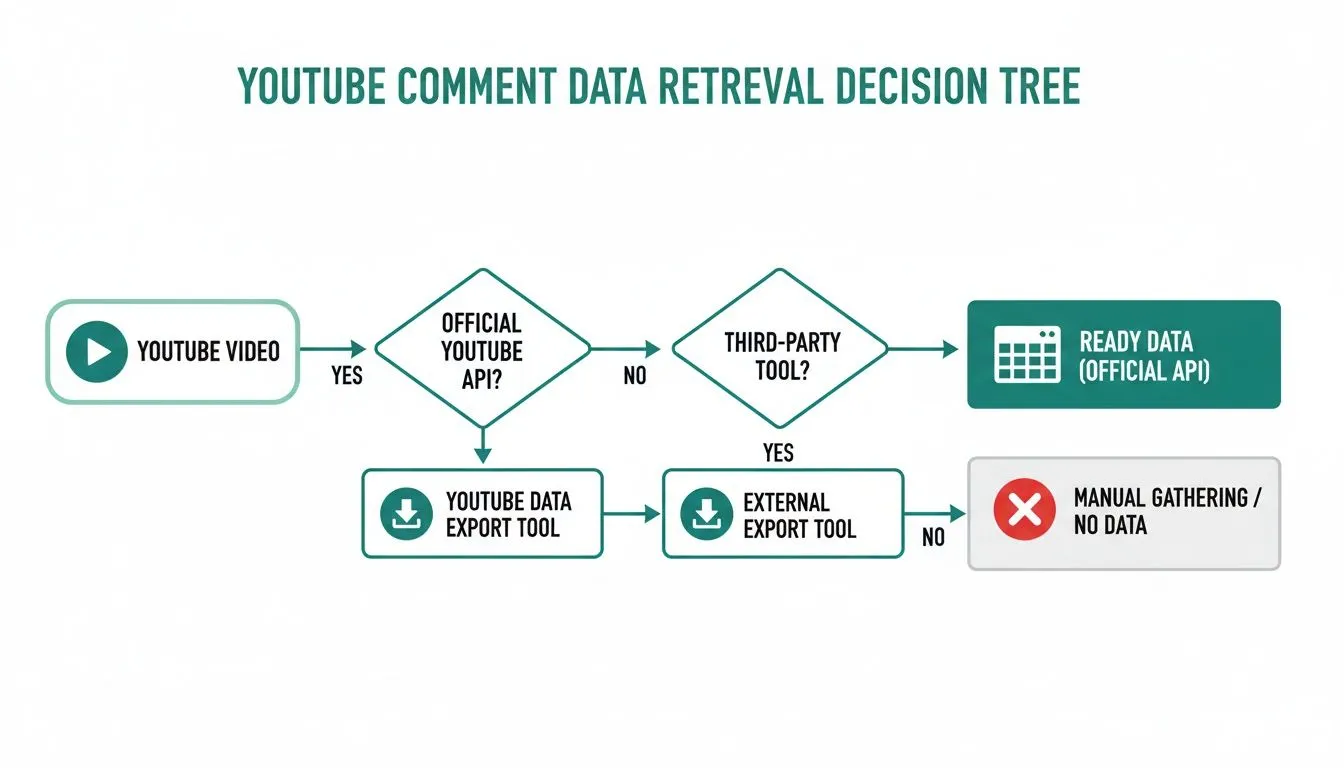 YOUTUBE COMMENT DATA RETREVAL DECISION TREE

YOUTUBE VIDEO

YES

OFFICIAL YOUTUBE API?

NO

THIRD-PARTY TOOL?

READY DATA (OFFICIAL API)

YES

YOUTUBE DATA EXPORT TOOL

EXTERNAL EXPORT TOOL

NO

MANUAL GATHERING / NO DATA